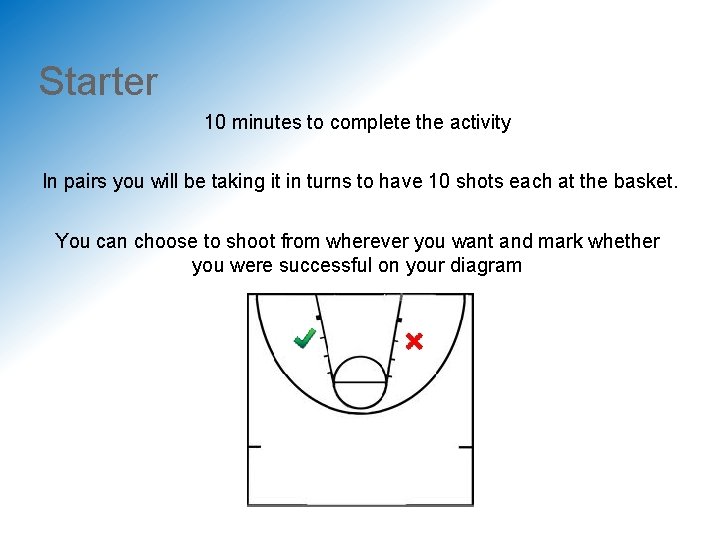 Starter

10 minutes to complete the activity

In pairs you will be taking it in turns to have 10 shots each at the basket.

You can choose to shoot from wherever you want and mark whether you were successful on your diagram